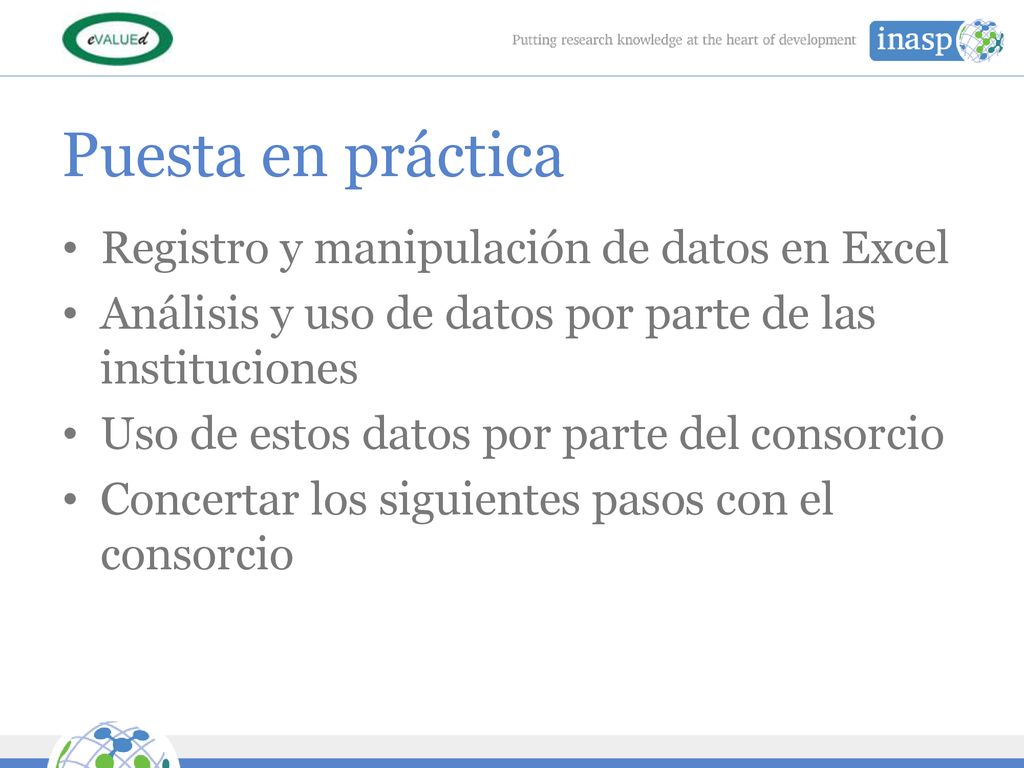 eVALUEd

Putting research knowledge at the heart of development

inasp

Puesta en práctica

• Registro y manipulación de datos en Excel
• Análisis y uso de datos por parte de las instituciones
• Uso de estos datos por parte del consorcio
• Concertar los siguientes pasos con el consorcio